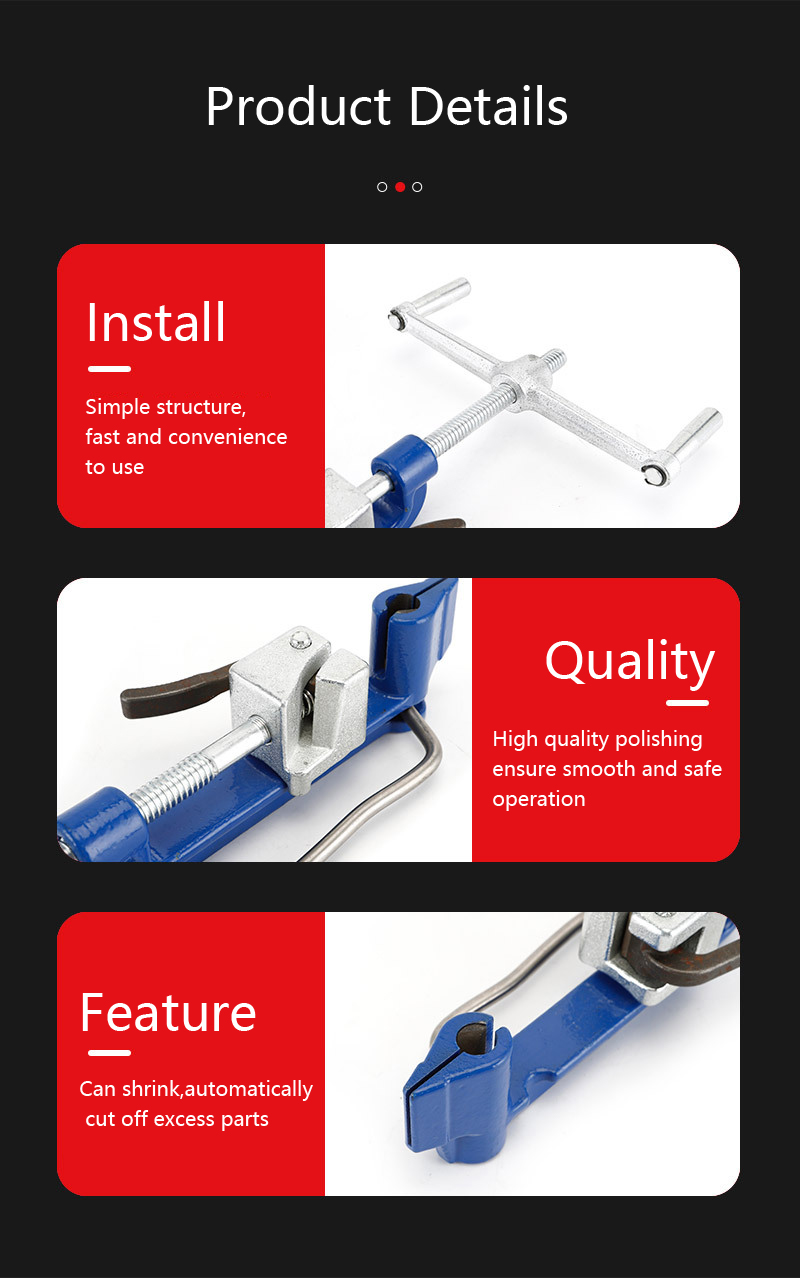 Product Details

Install

Simple structure, fast and convenience to use

Quality

High quality polishing ensure smooth and safe operation

Feature

Can shrink,automatically cut off excess parts